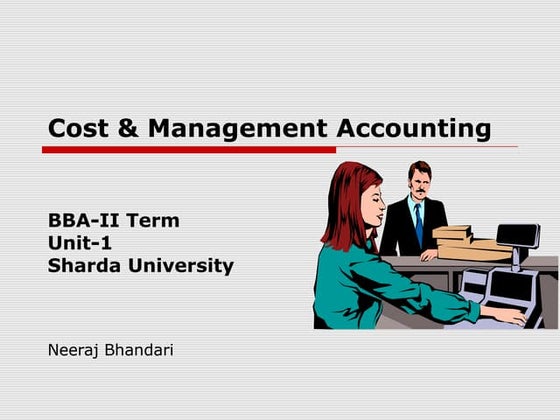 Cost & Management Accounting

BBA-II Term
Unit-1
Sharda University

Neeraj Bhandari